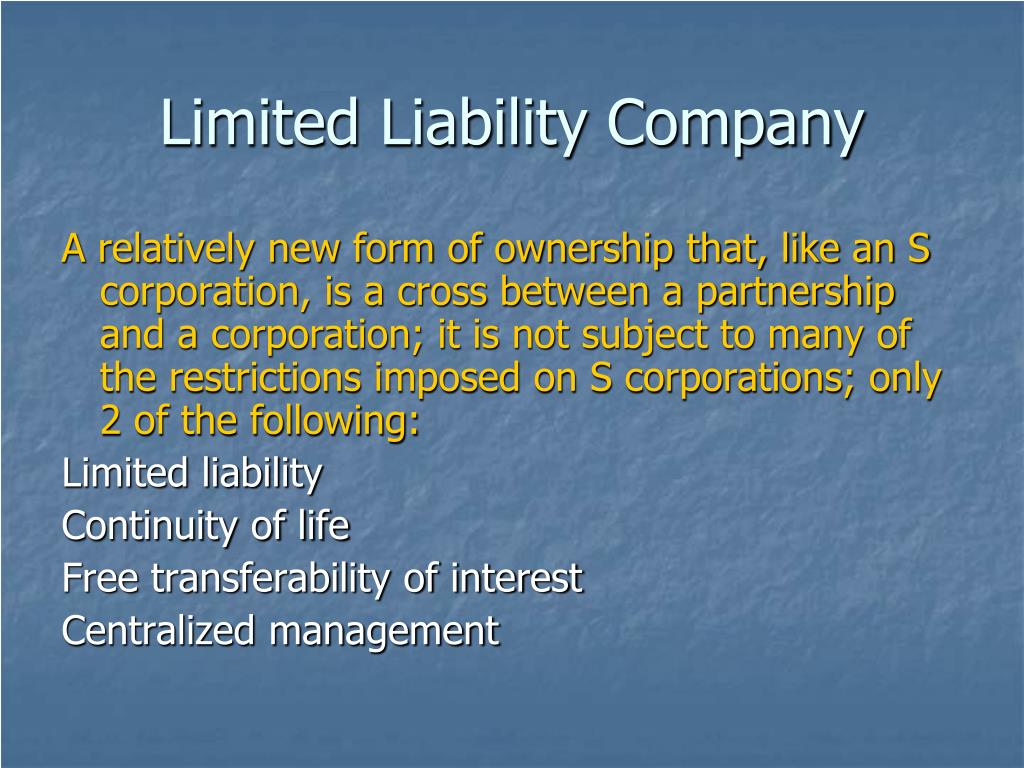 Limited Liability Company

A relatively new form of ownership that, like an S corporation, is a cross between a partnership and a corporation; it is not subject to many of the restrictions imposed on S corporations; only 2 of the following:

Limited liability

Continuity of life

Free transferability of interest

Centralized management